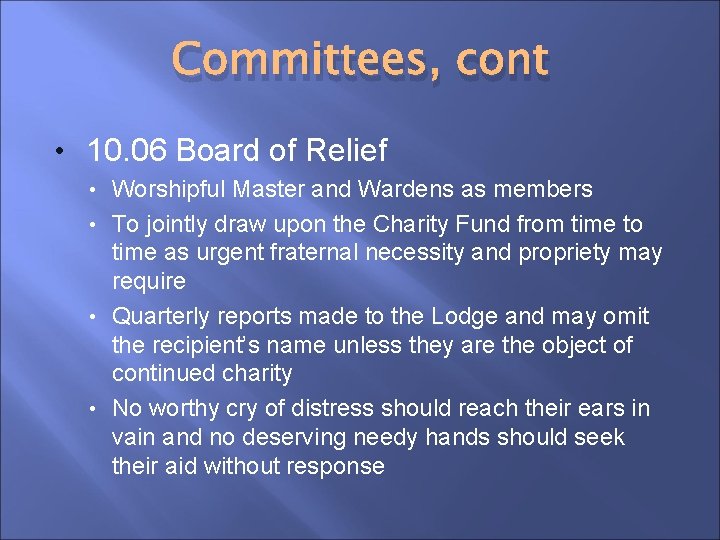 Committees, cont

• 10.06 Board of Relief
  • Worshipful Master and Wardens as members
  • To jointly draw upon the Charity Fund from time to time as urgent fraternal necessity and propriety may require
  • Quarterly reports made to the Lodge and may omit the recipient's name unless they are the object of continued charity
  • No worthy cry of distress should reach their ears in vain and no deserving needy hands should seek their aid without response